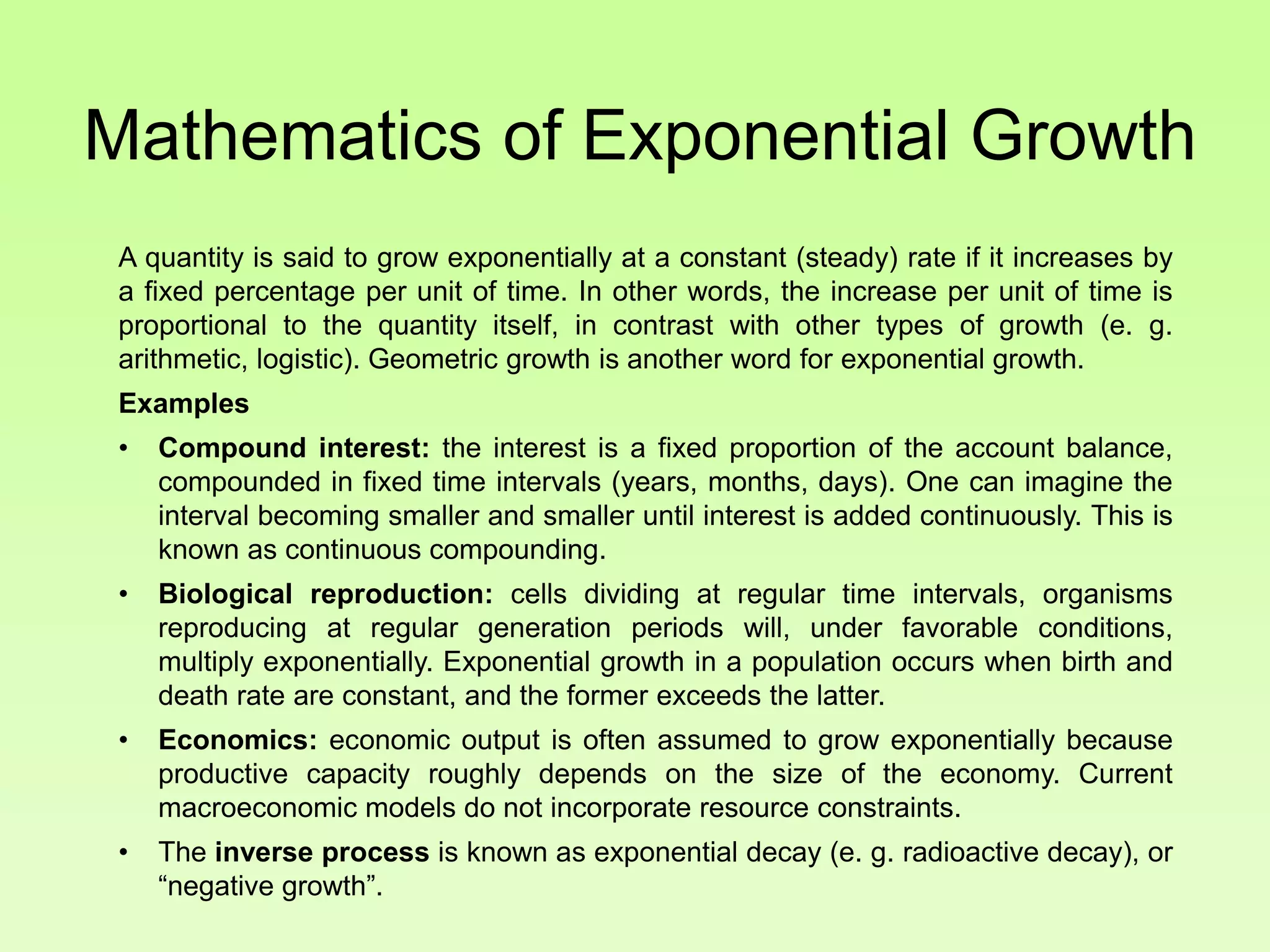 Mathematics of Exponential Growth

A quantity is said to grow exponentially at a constant (steady) rate if it increases by a fixed percentage per unit of time. In other words, the increase per unit of time is proportional to the quantity itself, in contrast with other types of growth (e. g. arithmetic, logistic). Geometric growth is another word for exponential growth.

Examples

• Compound interest: the interest is a fixed proportion of the account balance, compounded in fixed time intervals (years, months, days). One can imagine the interval becoming smaller and smaller until interest is added continuously. This is known as continuous compounding.

• Biological reproduction: cells dividing at regular time intervals, organisms reproducing at regular generation periods will, under favorable conditions, multiply exponentially. Exponential growth in a population occurs when birth and death rate are constant, and the former exceeds the latter.

• Economics: economic output is often assumed to grow exponentially because productive capacity roughly depends on the size of the economy. Current macroeconomic models do not incorporate resource constraints.

• The inverse process is known as exponential decay (e. g. radioactive decay), or “negative growth”.